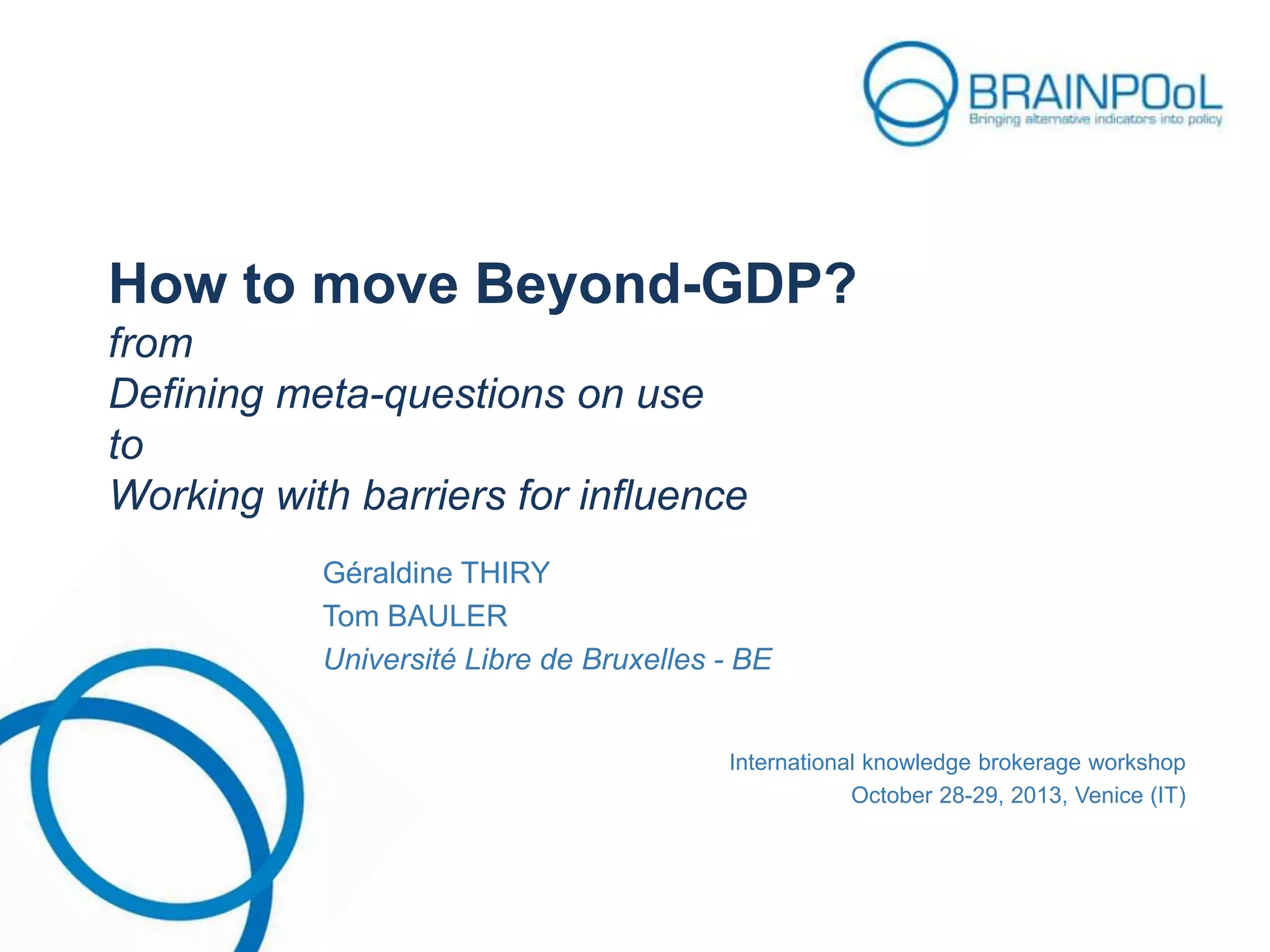 BRAINPOoL
Bringing alternative indicators into policy

How to move Beyond-GDP?
from
Defining meta-questions on use
to
Working with barriers for influence

Géraldine THIRY
Tom BAULER
Université Libre de Bruxelles - BE

International knowledge brokerage workshop
October 28-29, 2013, Venice (IT)